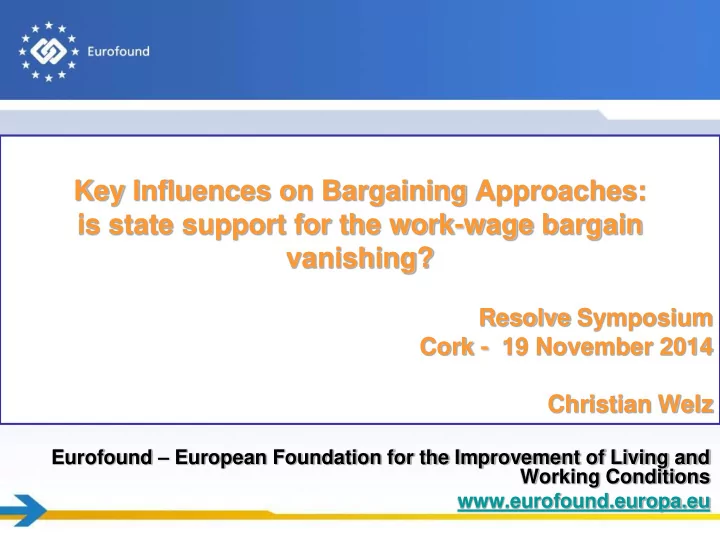 Eurofound

Key Influences on Bargaining Approaches: is state support for the work-wage bargain vanishing?

Resolve Symposium
Cork - 19 November 2014

Christian Welz

Eurofound – European Foundation for the Improvement of Living and Working Conditions
www.eurofound.europa.eu